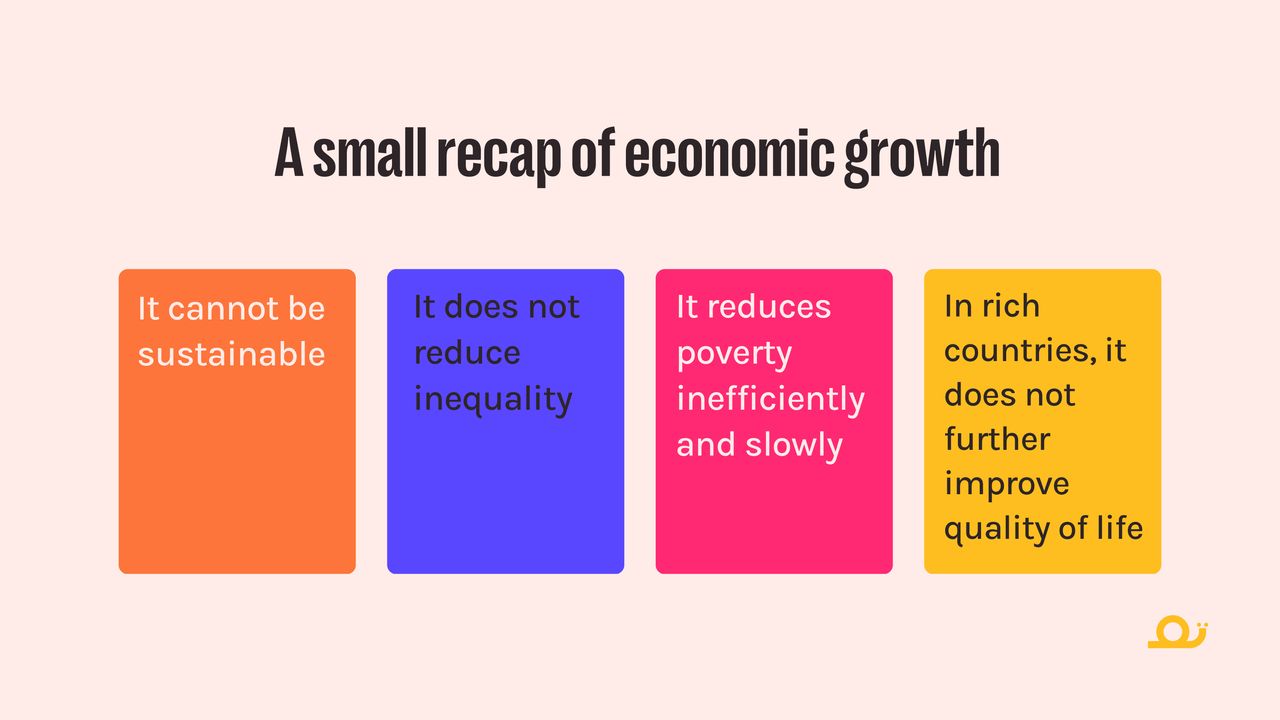 A small recap of economic growth

It cannot be sustainable

It does not reduce inequality

It reduces poverty inefficiently and slowly

In rich countries, it does not further improve quality of life